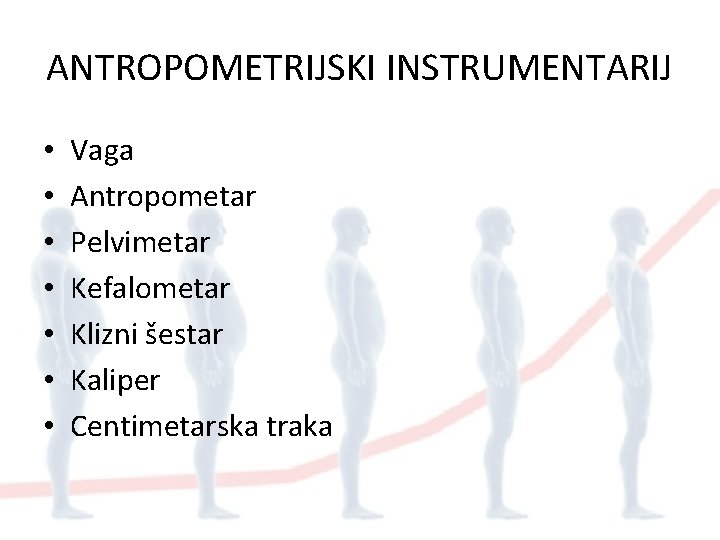 ANTROPOMETRIJSKI INSTRUMENTARIJ

• Vaga
• Antropometar
• Pelvimetar
• Kefalometar
• Klizni šestar
• Kaliper
• Centimetarska traka